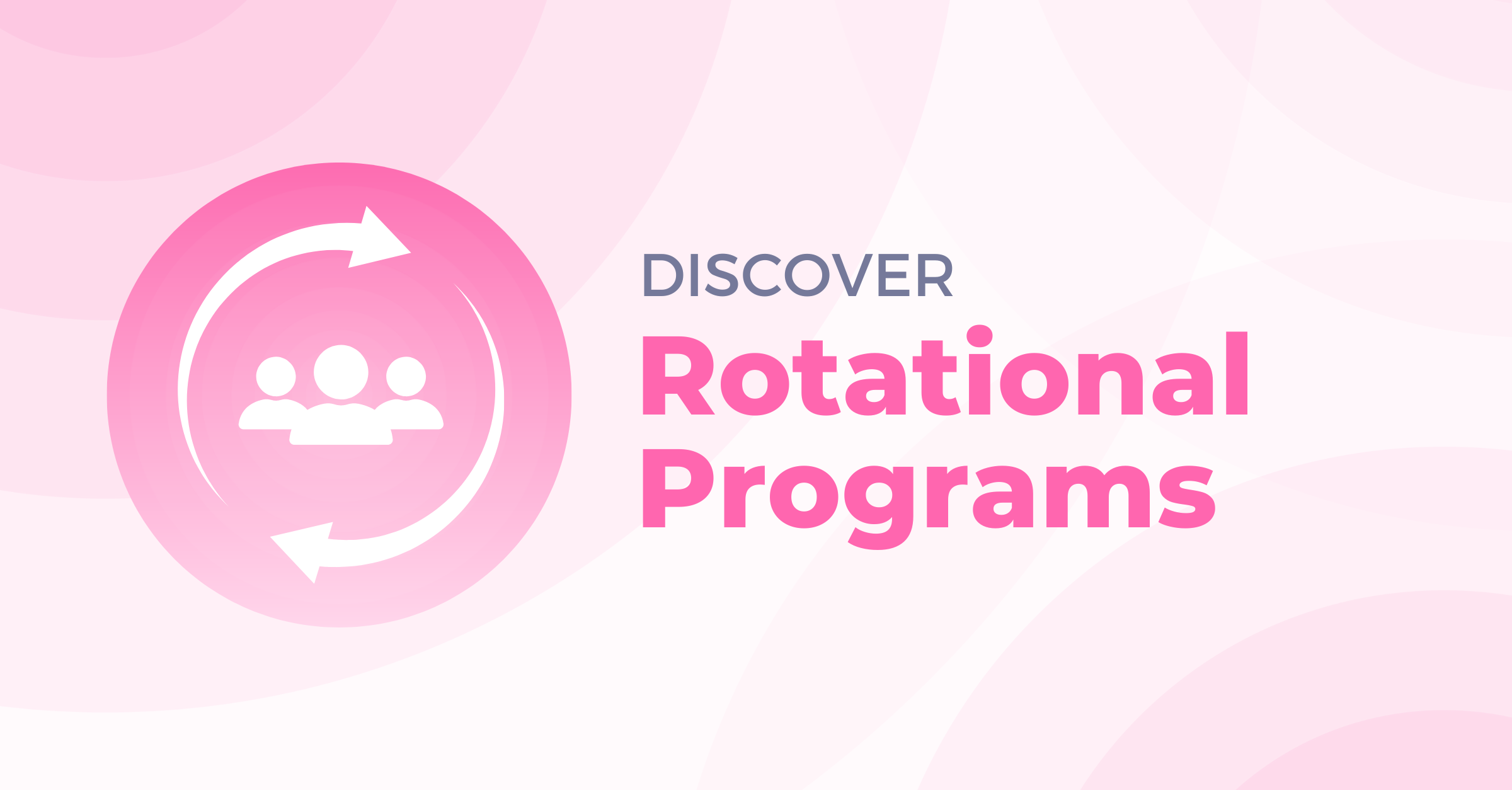 DISCOVER
Rotational Programs